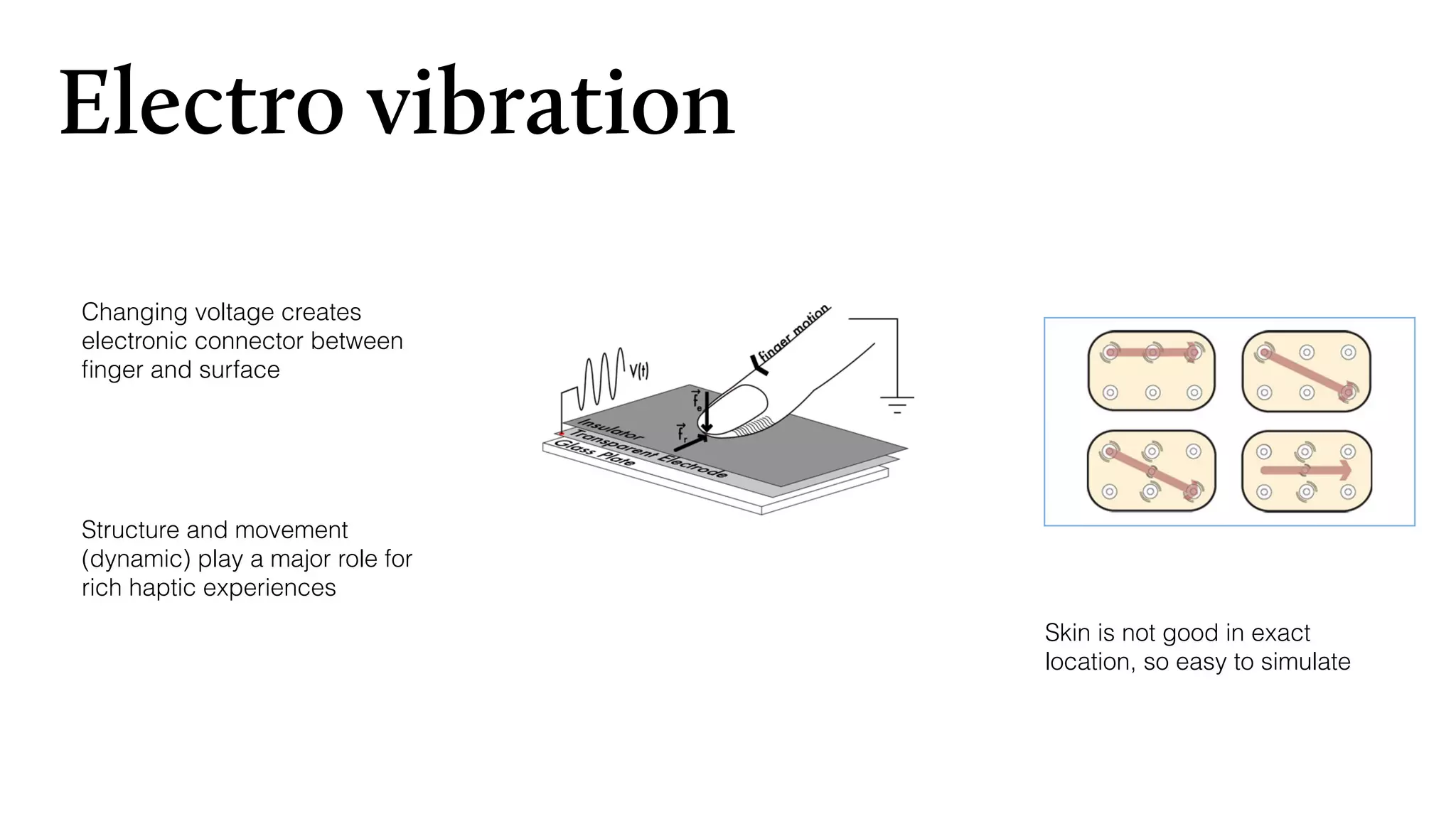 Electro vibration

Changing voltage creates electronic connector between finger and surface

Structure and movement (dynamic) play a major role for rich haptic experiences

V(t)

finger motion

$\vec{f}_e$

$\vec{f}_r$

Insulator

Transparent Electrode

Glass Plate

Skin is not good in exact location, so easy to simulate